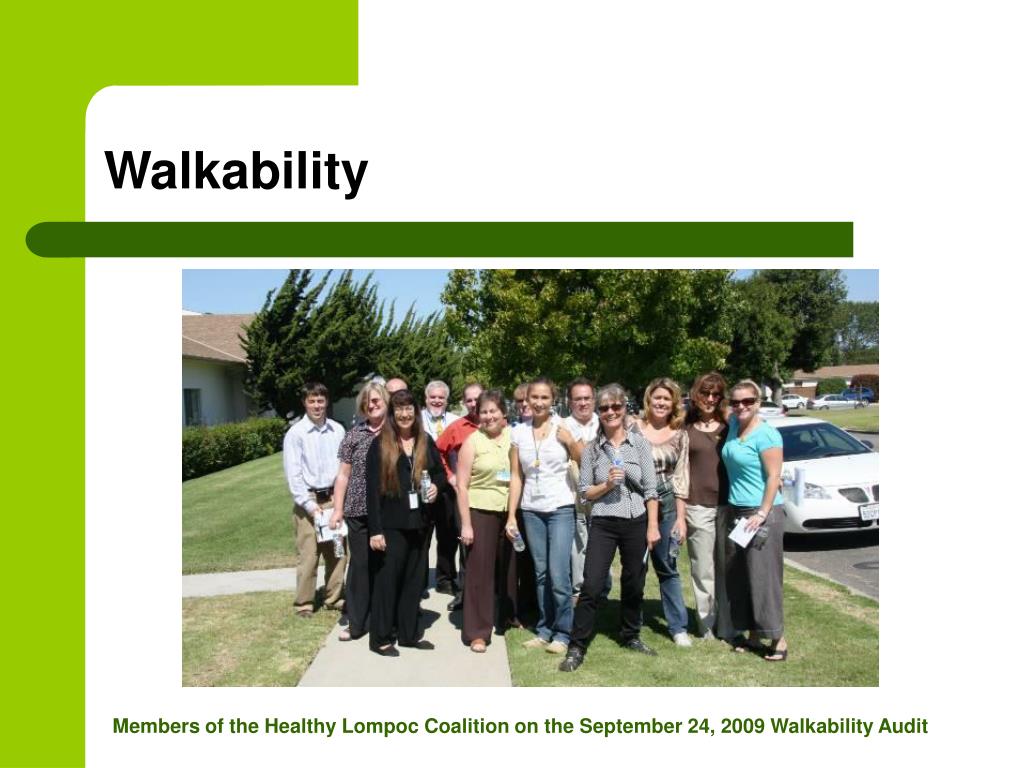 Walkability

Members of the Healthy Lompoc Coalition on the September 24, 2009 Walkability Audit